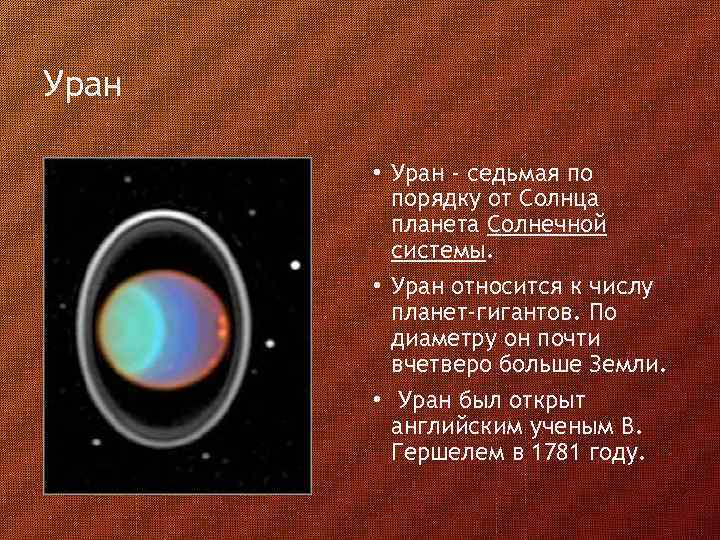 Уран

• Уран - седьмая по порядку от Солнца планета Солнечной системы.

• Уран относится к числу планет-гигантов. По диаметру он почти вчетверо больше Земли.

• Уран был открыт английским ученым В. Гершелем в 1781 году.